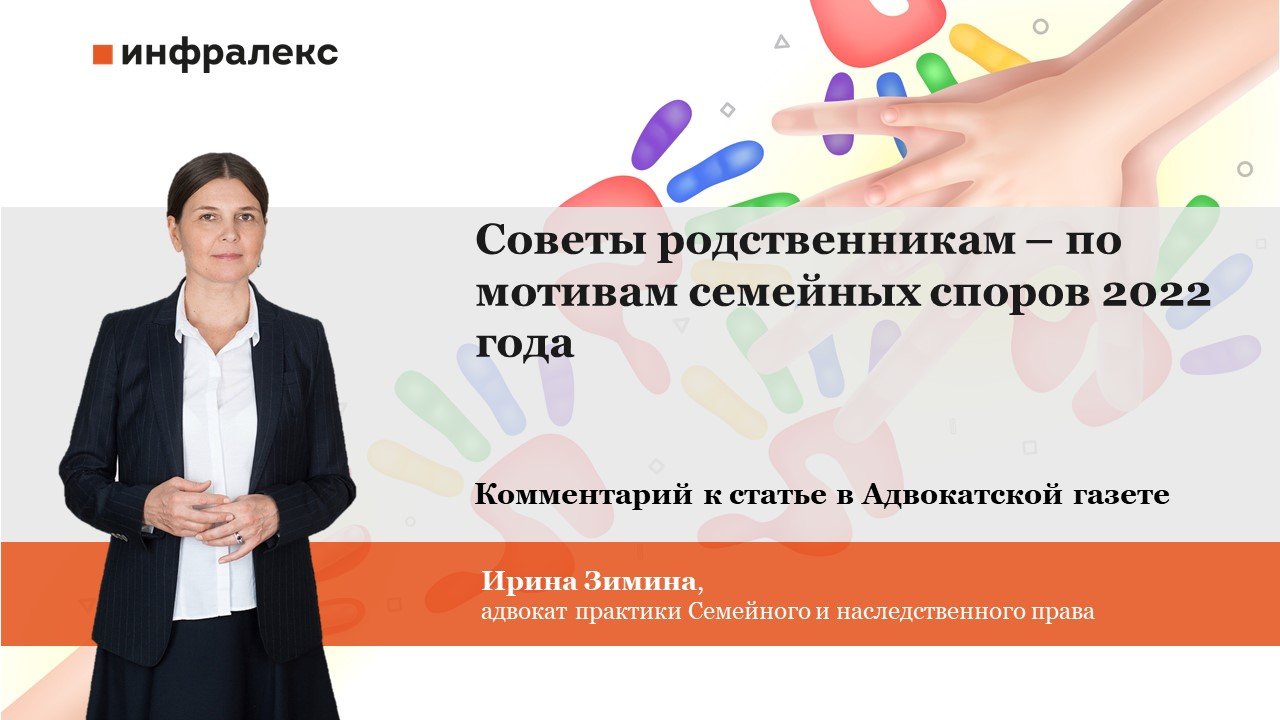 инфралекс

Советы родственникам – по мотивам семейных споров 2022 года

Комментарий к статье в Адвокатской газете

Ирина Зимина,
адвокат практики Семейного и наследственного права